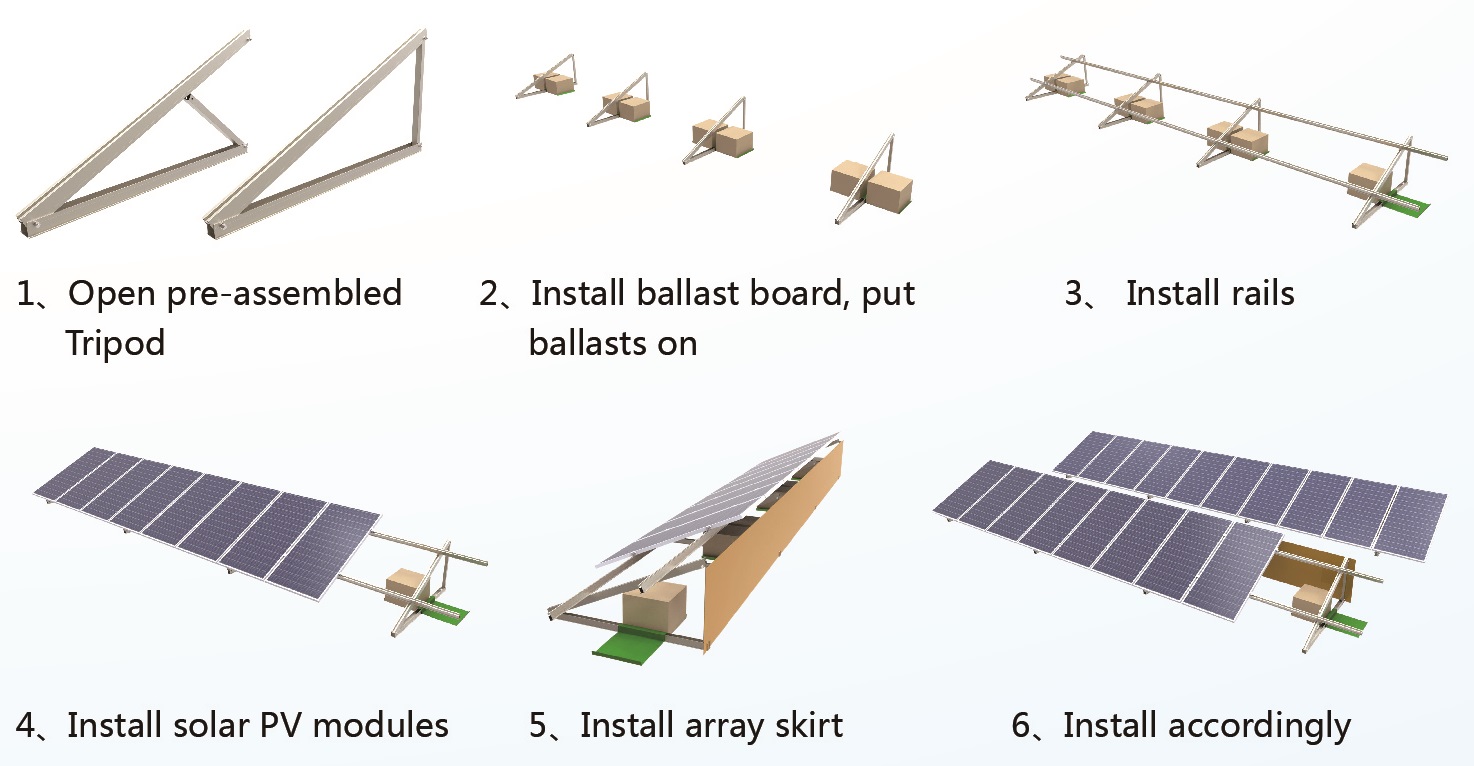 1、Open pre-assembled Tripod

2、Install ballast board, put ballasts on

3、 Install rails

4、Install solar PV modules

5、Install array skirt

6、Install accordingly